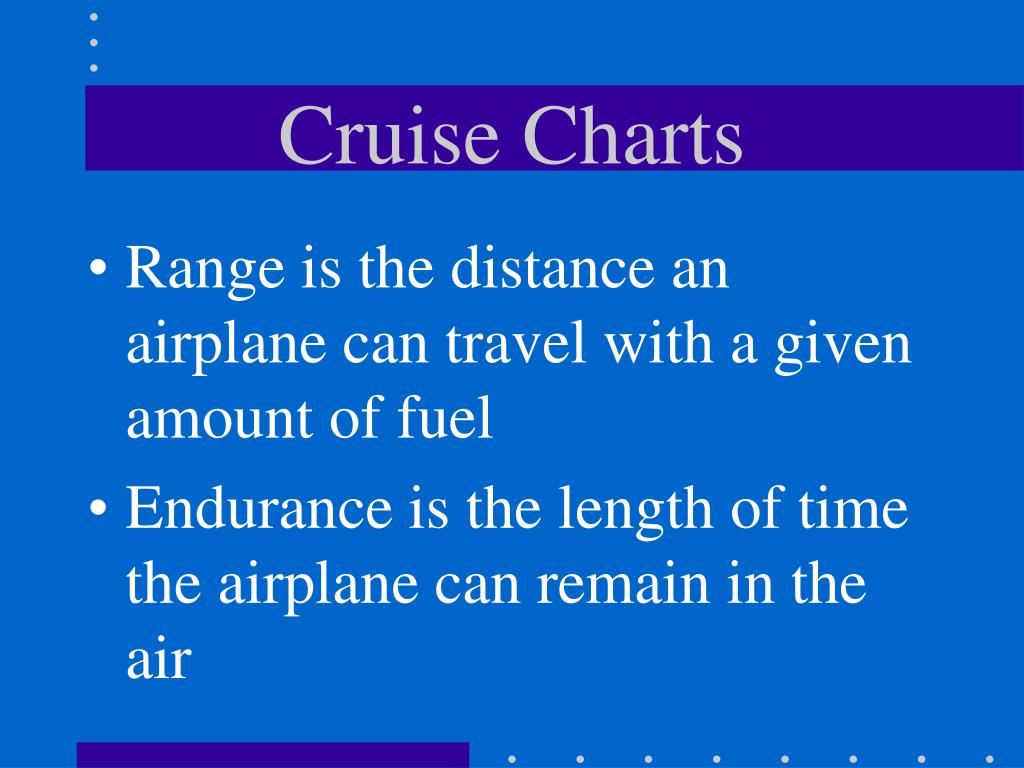 Cruise Charts

• Range is the distance an airplane can travel with a given amount of fuel

• Endurance is the length of time the airplane can remain in the air